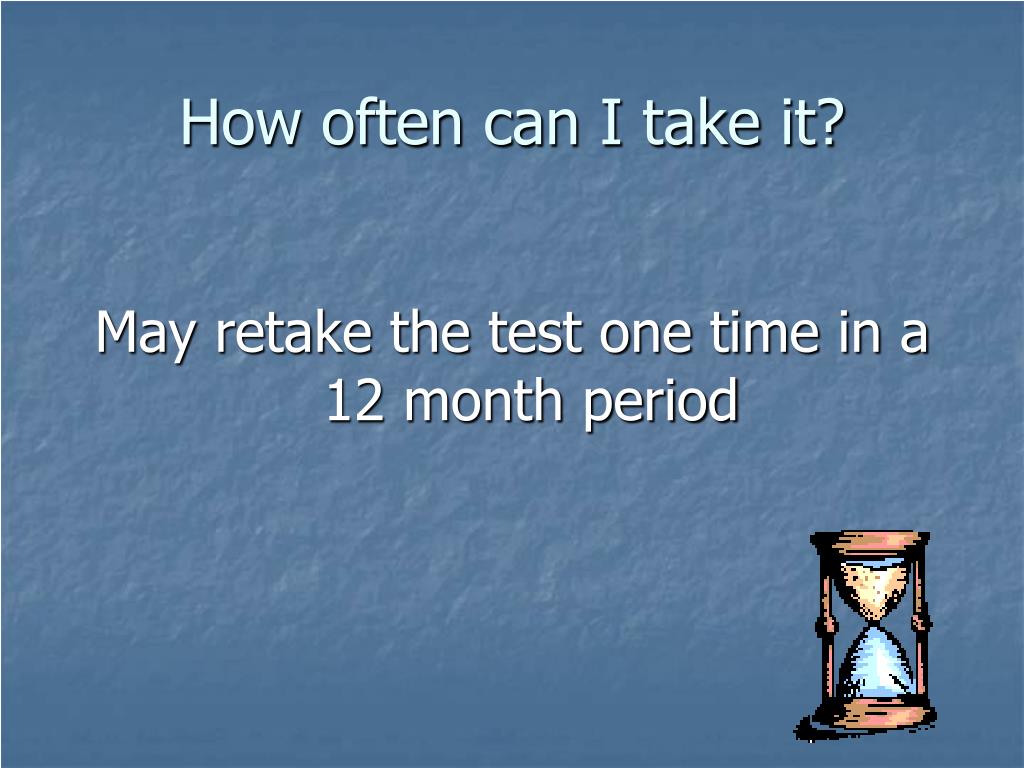 How often can I take it?

May retake the test one time in a 12 month period